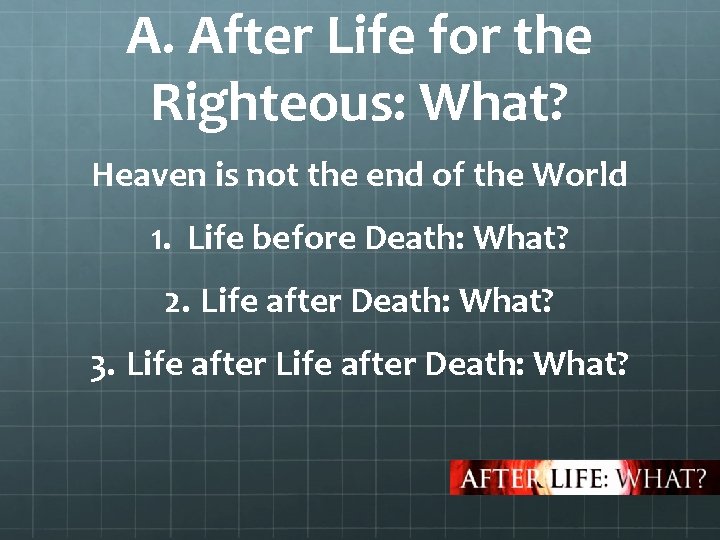 A. After Life for the Righteous: What?

Heaven is not the end of the World

1. Life before Death: What?

2. Life after Death: What?

3. Life after Life after Death: What?

AFTER LIFE: WHAT?